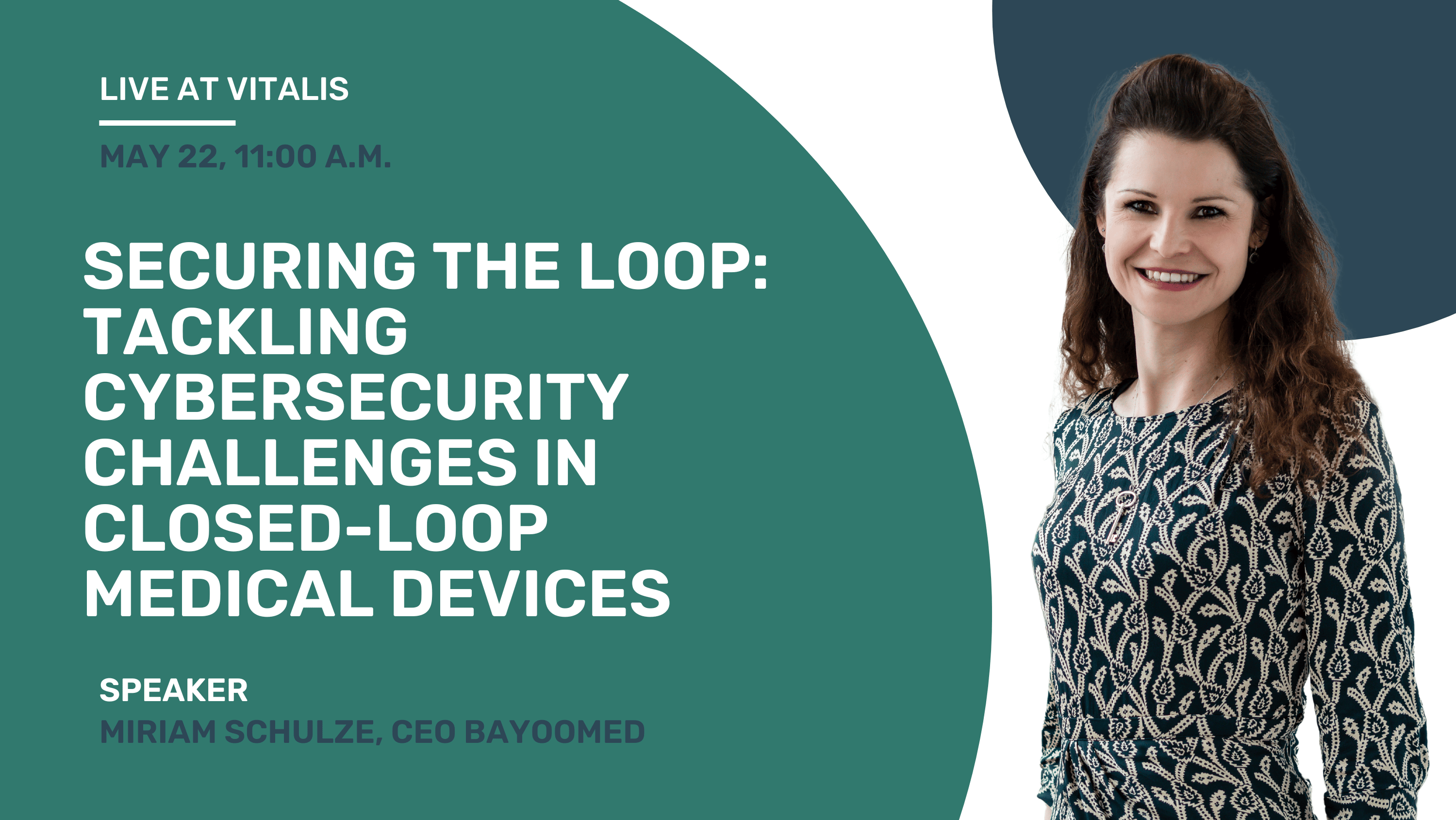 LIVE AT VITALIS

MAY 22, 11:00 A.M.

SECURING THE LOOP: TACKLING CYBERSECURITY CHALLENGES IN CLOSED-LOOP MEDICAL DEVICES

SPEAKER
MIRIAM SCHULZE, CEO BAYOOMED